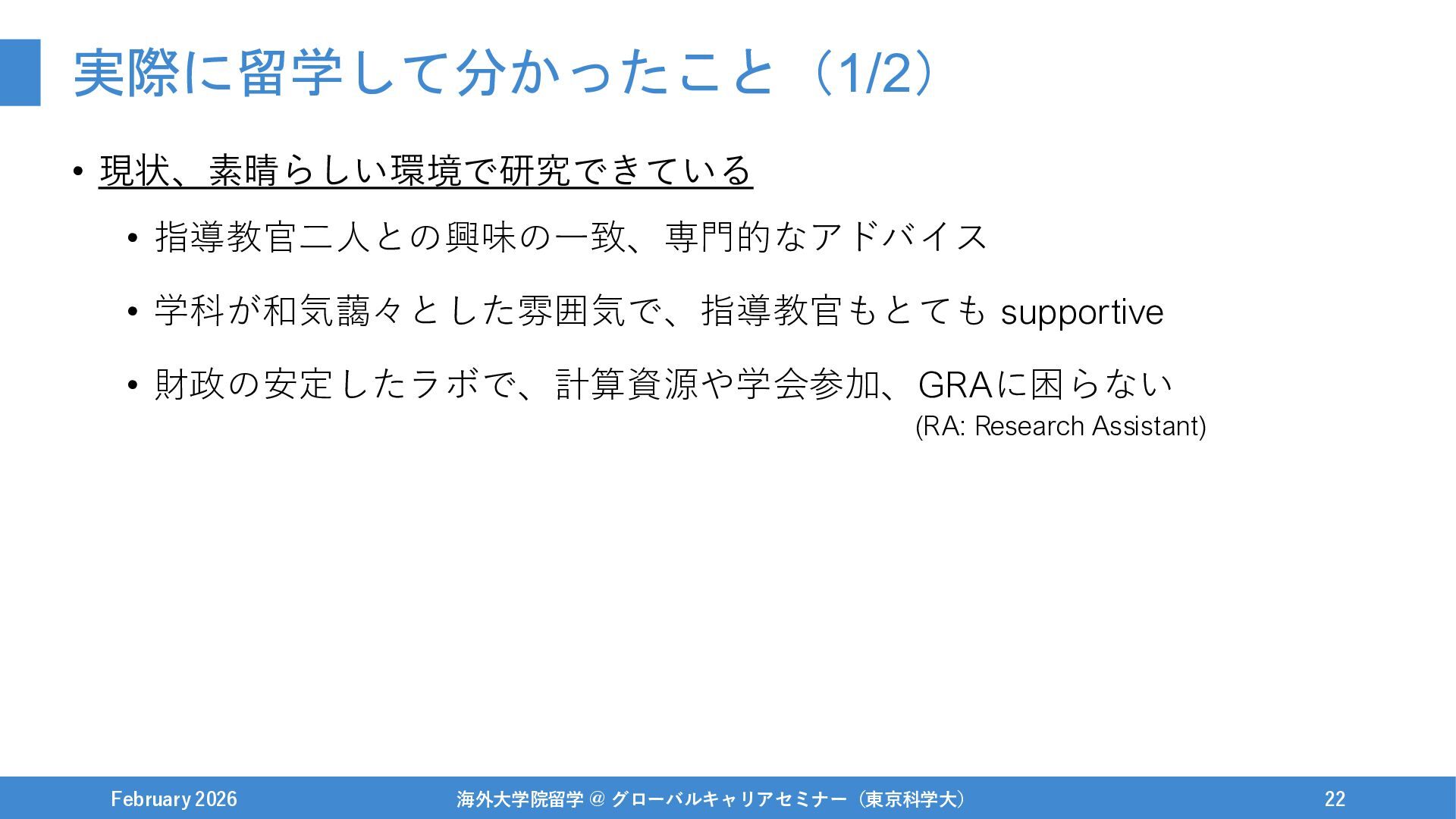 実際に留学して分かったこと（1/2）

• 現状、素晴らしい環境で研究できている

• 指導教官二人との興味の一致、専門的なアドバイス

• 学科が和気藹々とした雰囲気で、指導教官もとても supportive

• 財政の安定したラボで、計算資源や学会参加、GRAに困らない

(RA: Research Assistant)

February 2026

海外大学院留学 @ グローバルキャリアセミナー（東京科学大）

22